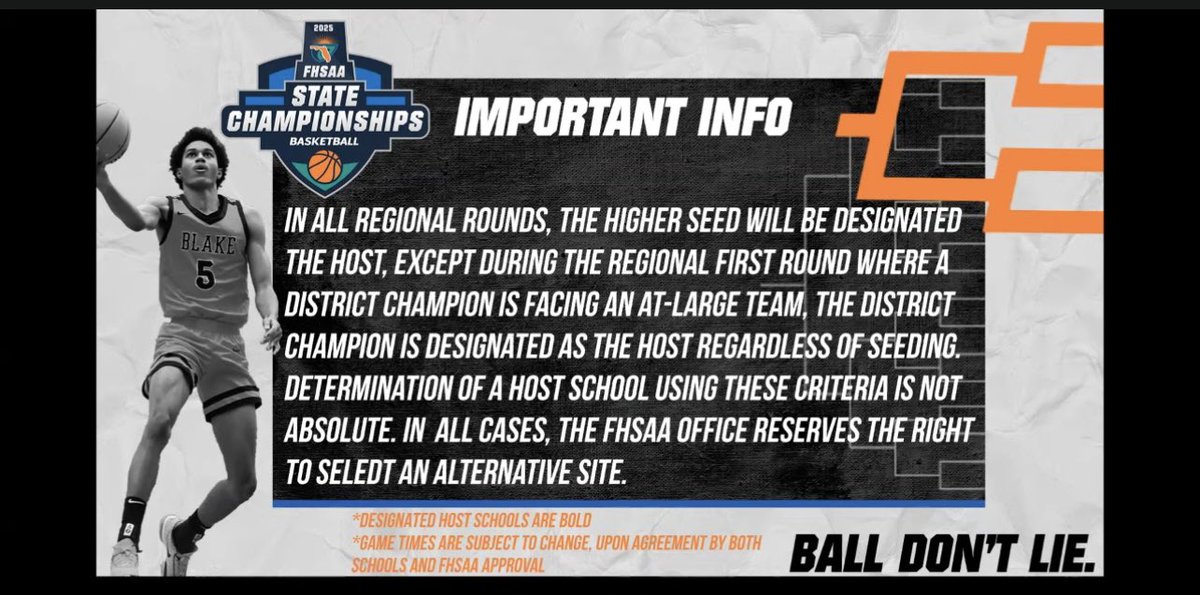 2025
FHSAA
STATE CHAMPIONSHIPS
BASKETBALL

IMPORTANT INFO

BLAKE
5

IN ALL REGIONAL ROUNDS, THE HIGHER SEED WILL BE DESIGNATED THE HOST, EXCEPT DURING THE REGIONAL FIRST ROUND WHERE A DISTRICT CHAMPION IS FACING AN AT-LARGE TEAM, THE DISTRICT CHAMPION IS DESIGNATED AS THE HOST REGARDLESS OF SEEDING. DETERMINATION OF A HOST SCHOOL USING THESE CRITERIA IS NOT ABSOLUTE. IN ALL CASES, THE FHSAA OFFICE RESERVES THE RIGHT TO SELEDT AN ALTERNATIVE SITE.

*DESIGNATED HOST SCHOOLS ARE BOLD
*GAME TIMES ARE SUBJECT TO CHANGE, UPON AGREEMENT BY BOTH SCHOOLS AND FHSAA APPROVAL

BALL DON'T LIE.